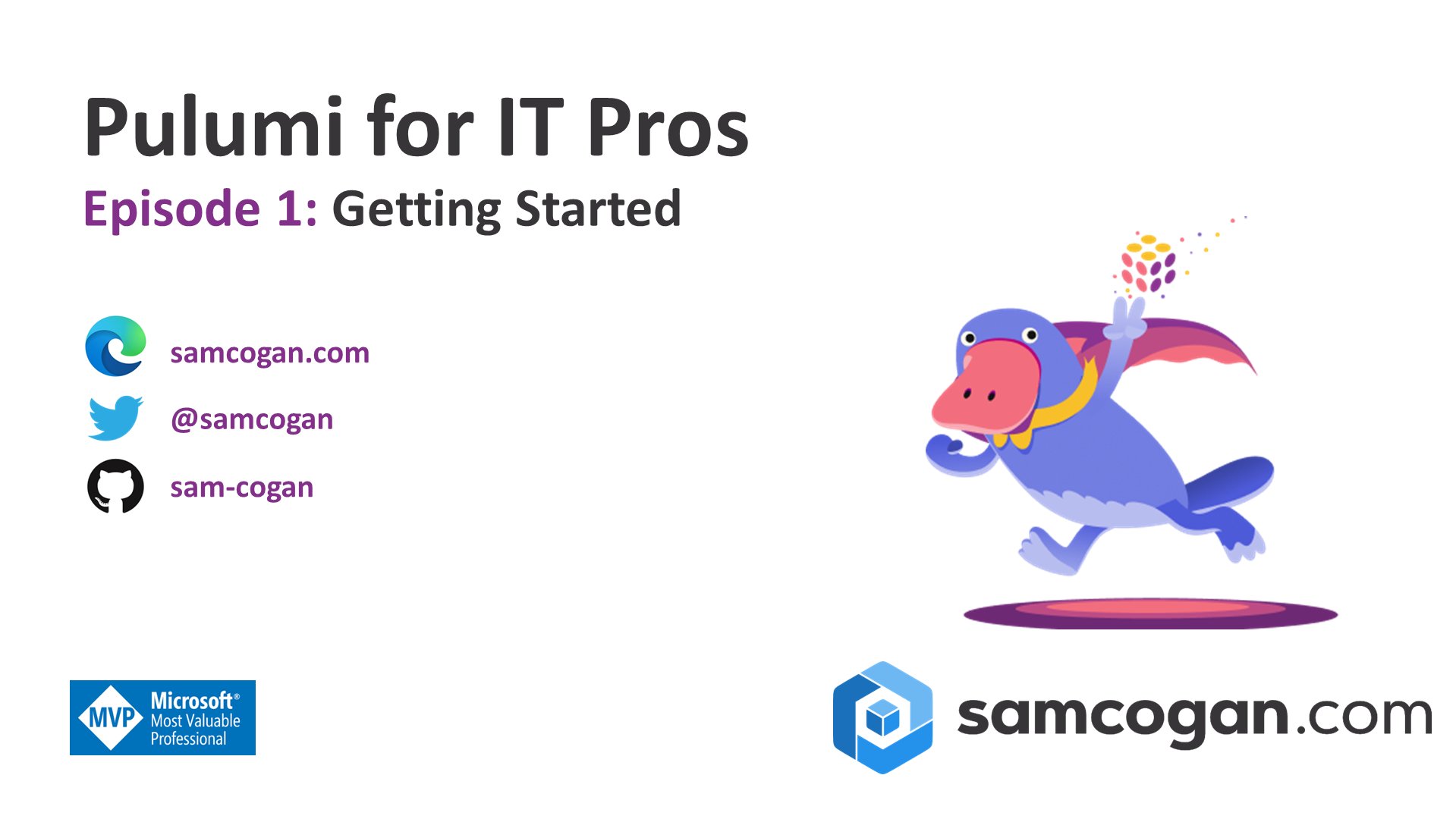 Pulumi for IT Pros

Episode 1: Getting Started

samcogan.com

@samcogan

sam-cogan

MVP Microsoft® Most Valuable Professional

samcogan.com